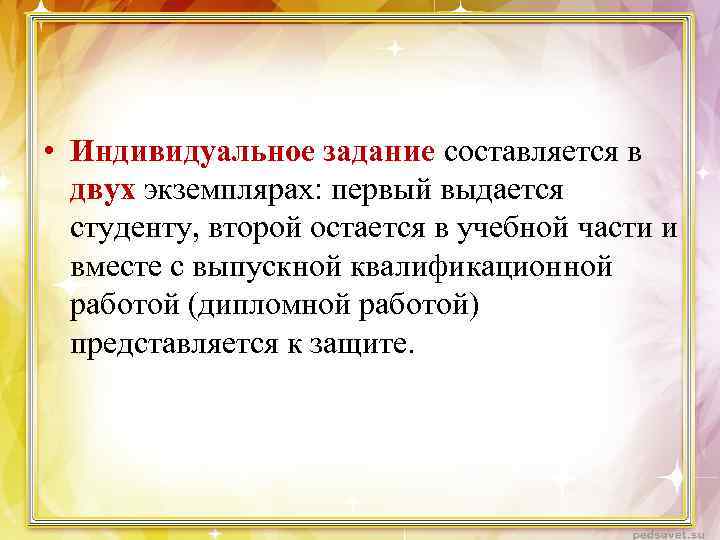 • Индивидуальное задание составляется в двух экземплярах: первый выдается студенту, второй остается в учебной части и вместе с выпускной квалификационной работой (дипломной работой) представляется к защите.

pedsovet.su